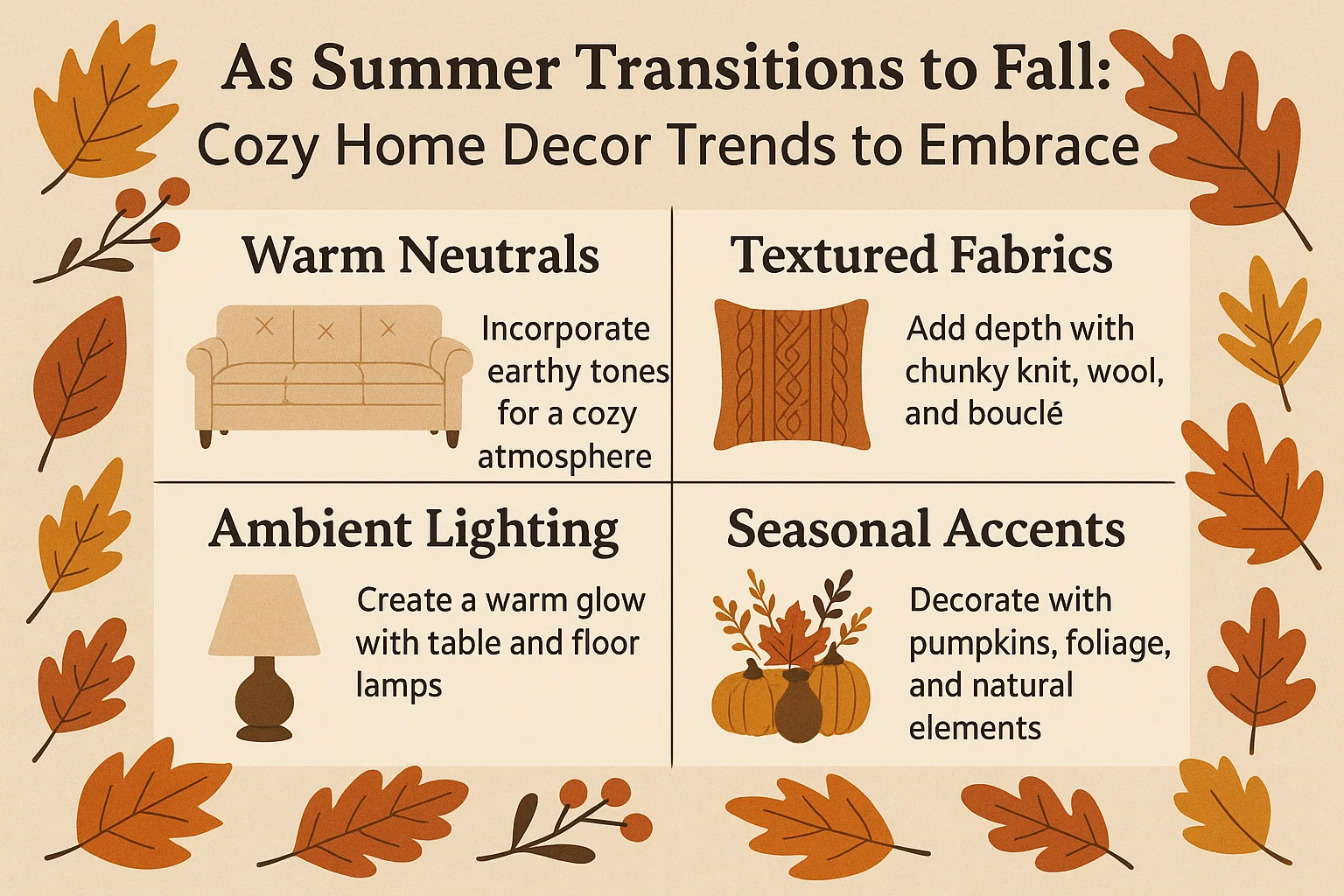 As Summer Transitions to Fall:
Cozy Home Decor Trends to Embrace

Warm Neutrals

Incorporate earthy tones for a cozy atmosphere

Textured Fabrics

Add depth with chunky knit, wool, and bouclé

Ambient Lighting

Create a warm glow with table and floor lamps

Seasonal Accents

Decorate with pumpkins, foliage, and natural elements